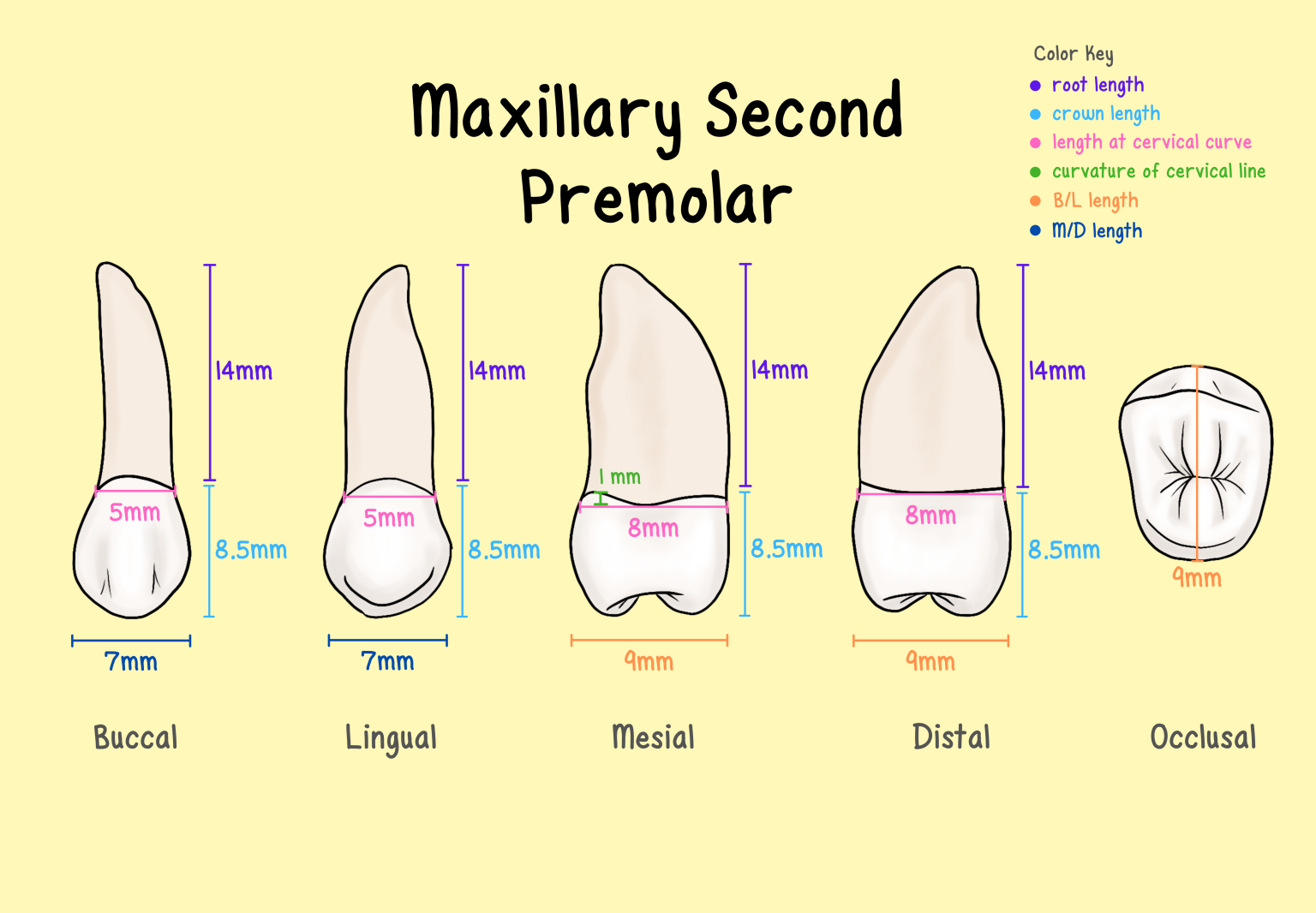 Maxillary Second Premolar

Color Key
root length
crown length
length at cervical curve
curvature of cervical line
B/L length
M/D length

14mm
5mm
8.5mm
7mm
Buccal

14mm
5mm
8.5mm
7mm
Lingual

14mm
1 mm
8mm
8.5mm
9mm
Mesial

14mm
8mm
8.5mm
9mm
Distal

9mm
Occlusal